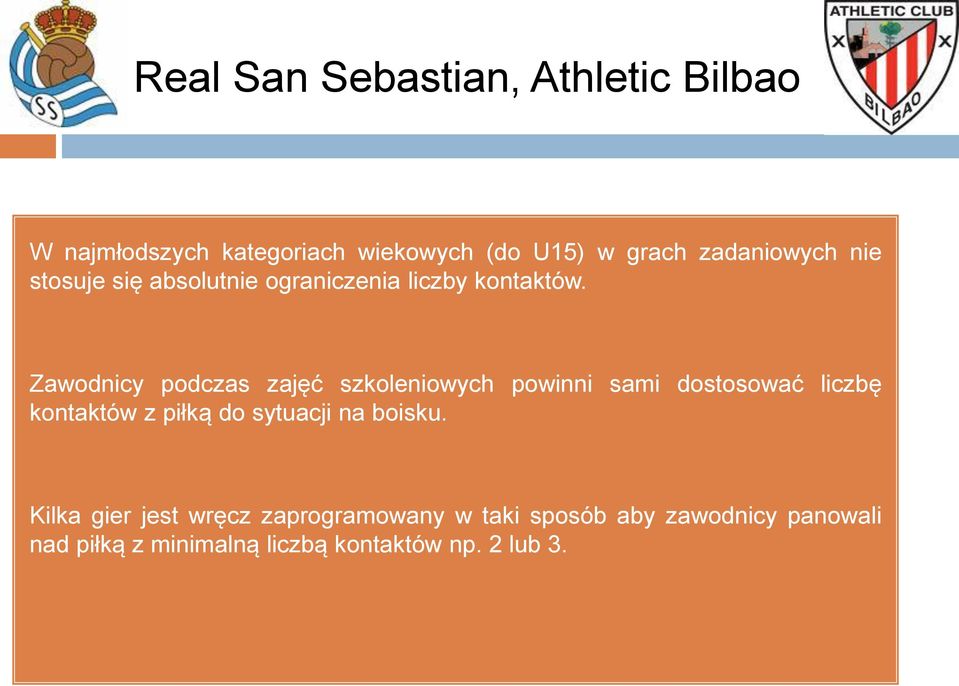 SS

Real San Sebastian, Athletic Bilbao

ATHLETIC CLUB
BILBAO

W najmłodszych kategoriach wiekowych (do U15) w grach zadaniowych nie stosuje się absolutnie ograniczenia liczby kontaktów.

Zawodnicy podczas zajęć szkoleniowych powinni sami dostosować liczbę kontaktów z piłką do sytuacji na boisku.

Kilka gier jest wręcz zaprogramowany w taki sposób aby zawodnicy panowali nad piłką z minimalną liczbą kontaktów np. 2 lub 3.